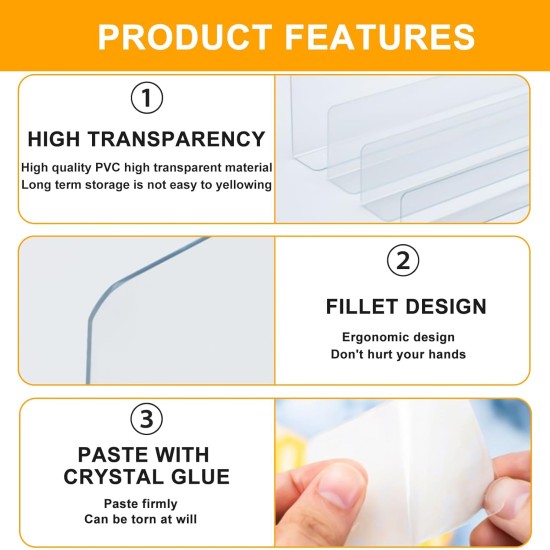 PRODUCT FEATURES

①

HIGH TRANSPARENCY

High quality PVC high transparent material
Long term storage is not easy to yellowing

②

FILLET DESIGN

Ergonomic design
Don't hurt your hands

③

PASTE WITH CRYSTAL GLUE

Paste firmly
Can be torn at will